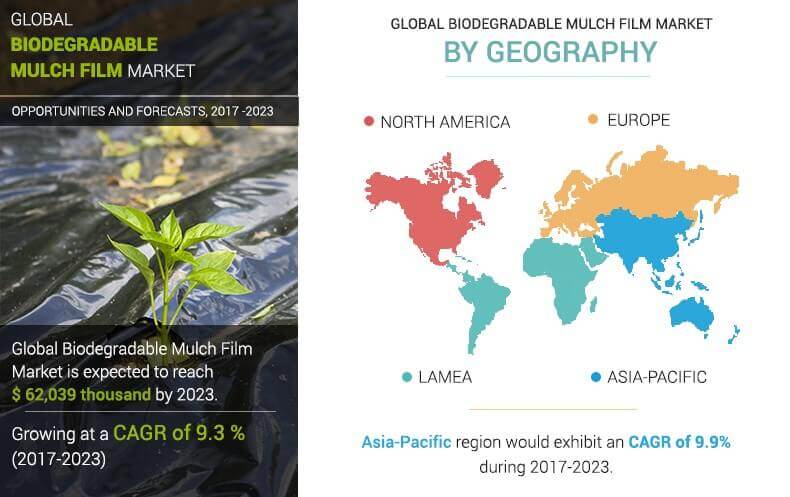 GLOBAL
BIODEGRADABLE
MULCH FILM MARKET

OPPORTUNITIES AND FORECASTS, 2017 -2023

Global Biodegradable Mulch Film Market is expected to reach $ 62,039 thousand by 2023.

Growing at a CAGR of 9.3 % (2017-2023)

GLOBAL BIODEGRADABLE MULCH FILM MARKET

BY GEOGRAPHY

NORTH AMERICA

EUROPE

LAMEA

ASIA-PACIFIC

Asia-Pacific region would exhibit an CAGR of 9.9% during 2017-2023.